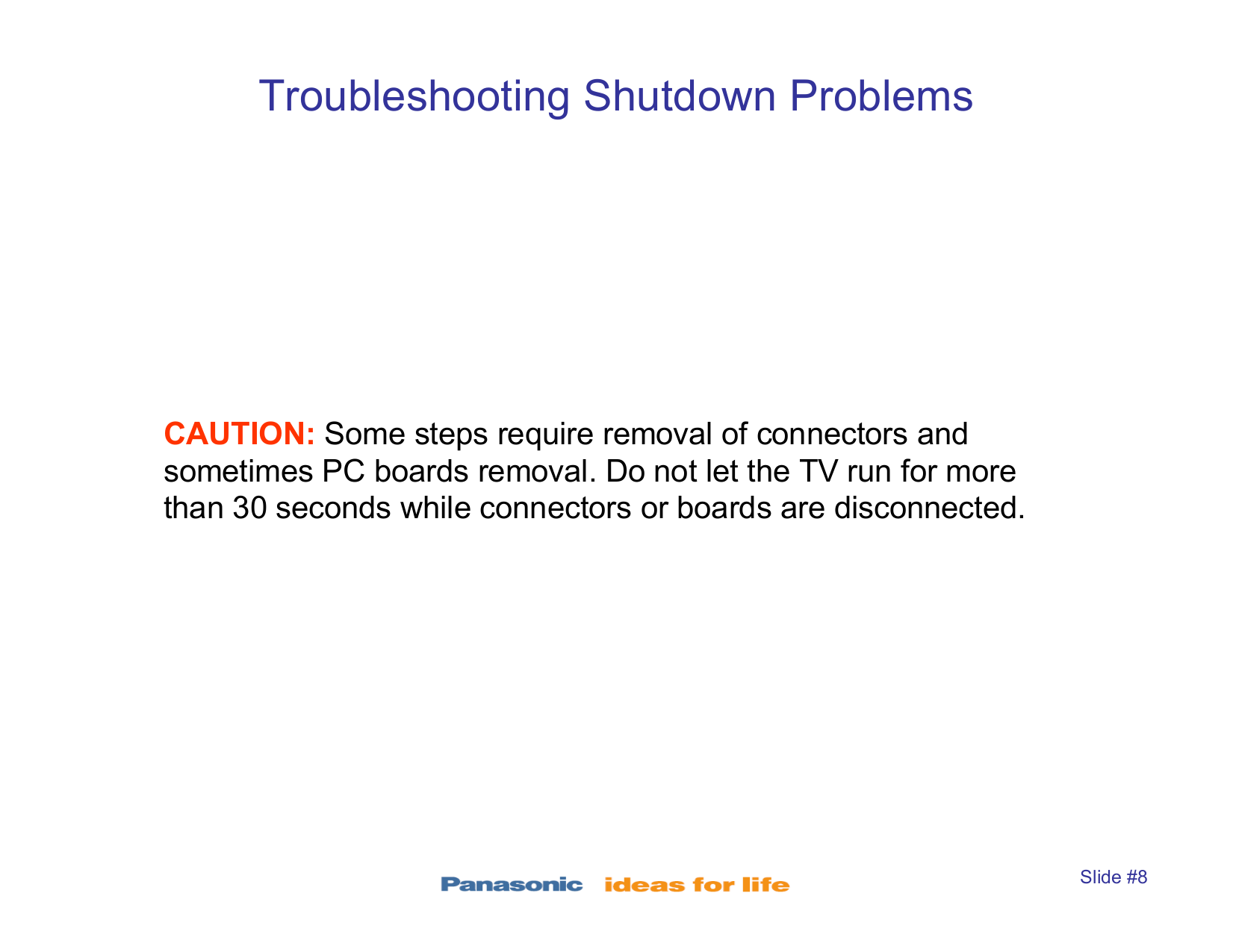 Troubleshooting Shutdown Problems

CAUTION: Some steps require removal of connectors and sometimes PC boards removal. Do not let the TV run for more than 30 seconds while connectors or boards are disconnected.

Panasonic ideas for life

Slide #8